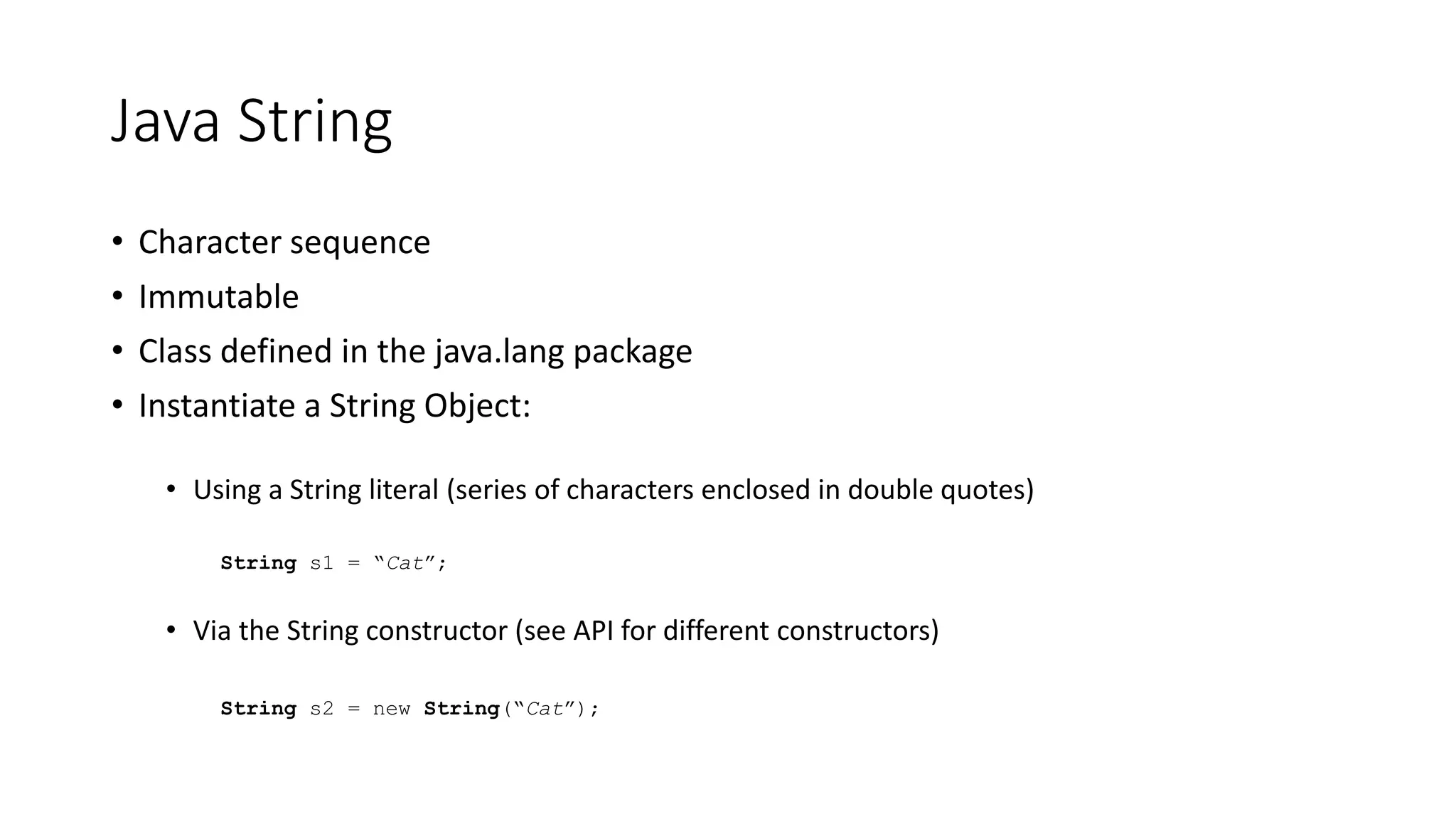 Java String

• Character sequence
• Immutable
• Class defined in the java.lang package
• Instantiate a String Object:

• Using a String literal (series of characters enclosed in double quotes)

String s1 = “Cat”;

• Via the String constructor (see API for different constructors)

String s2 = new String(“Cat”);